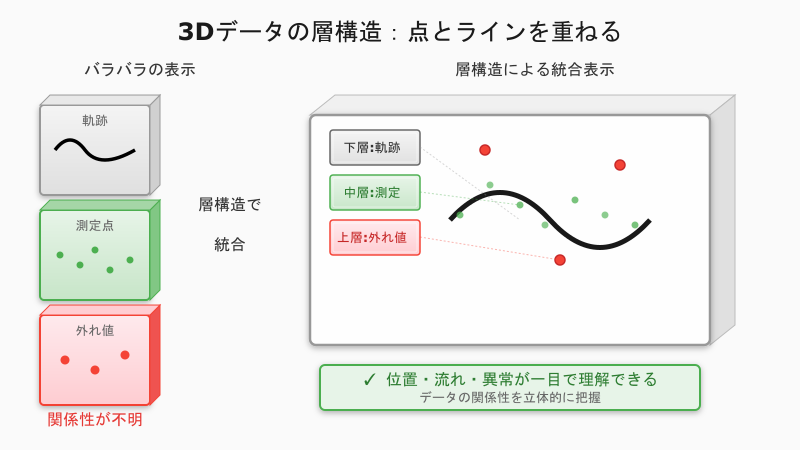 3Dデータの層構造：点とラインを重ねる

バラバラの表示

軌跡

測定点

外れ値

関係性が不明

層構造で

統合

層構造による統合表示

下層:軌跡

中層:測定

上層:外れ値

✓ 位置・流れ・異常が一目で理解できる
データの関係性を立体的に把握